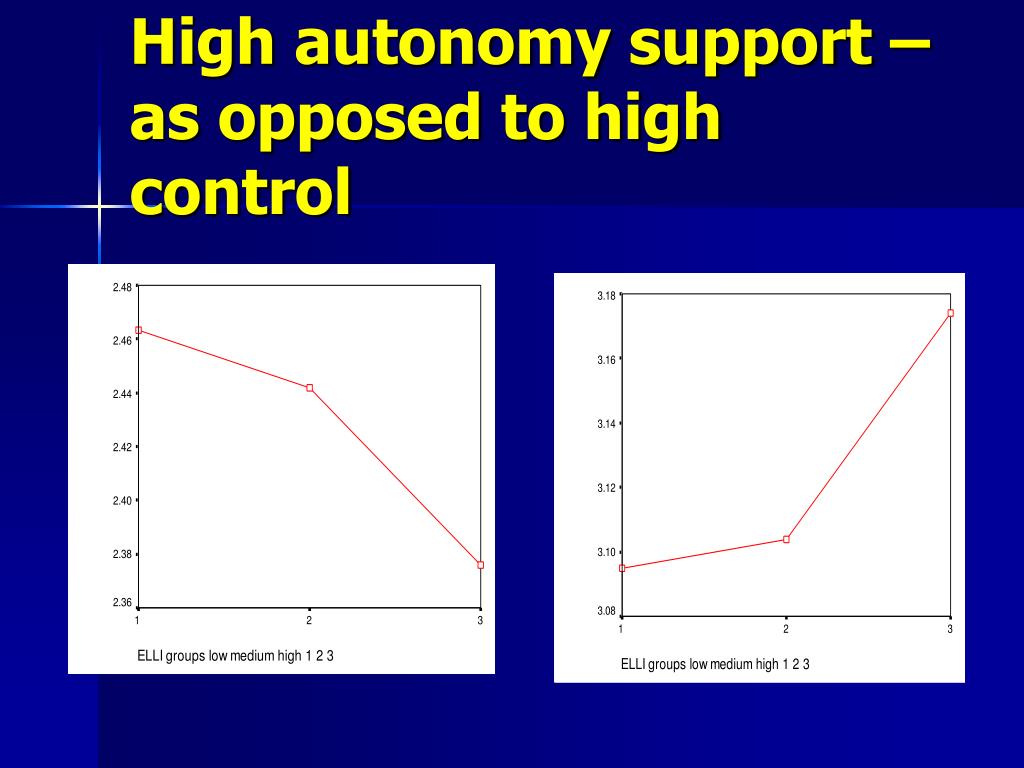 High autonomy support – as opposed to high control

2.48
2.46
2.44
2.42
2.40
2.38
2.36
1
2
3
ELLI groups low medium high 1 2 3

3.18
3.16
3.14
3.12
3.10
3.08
1
2
3
ELLI groups low medium high 1 2 3